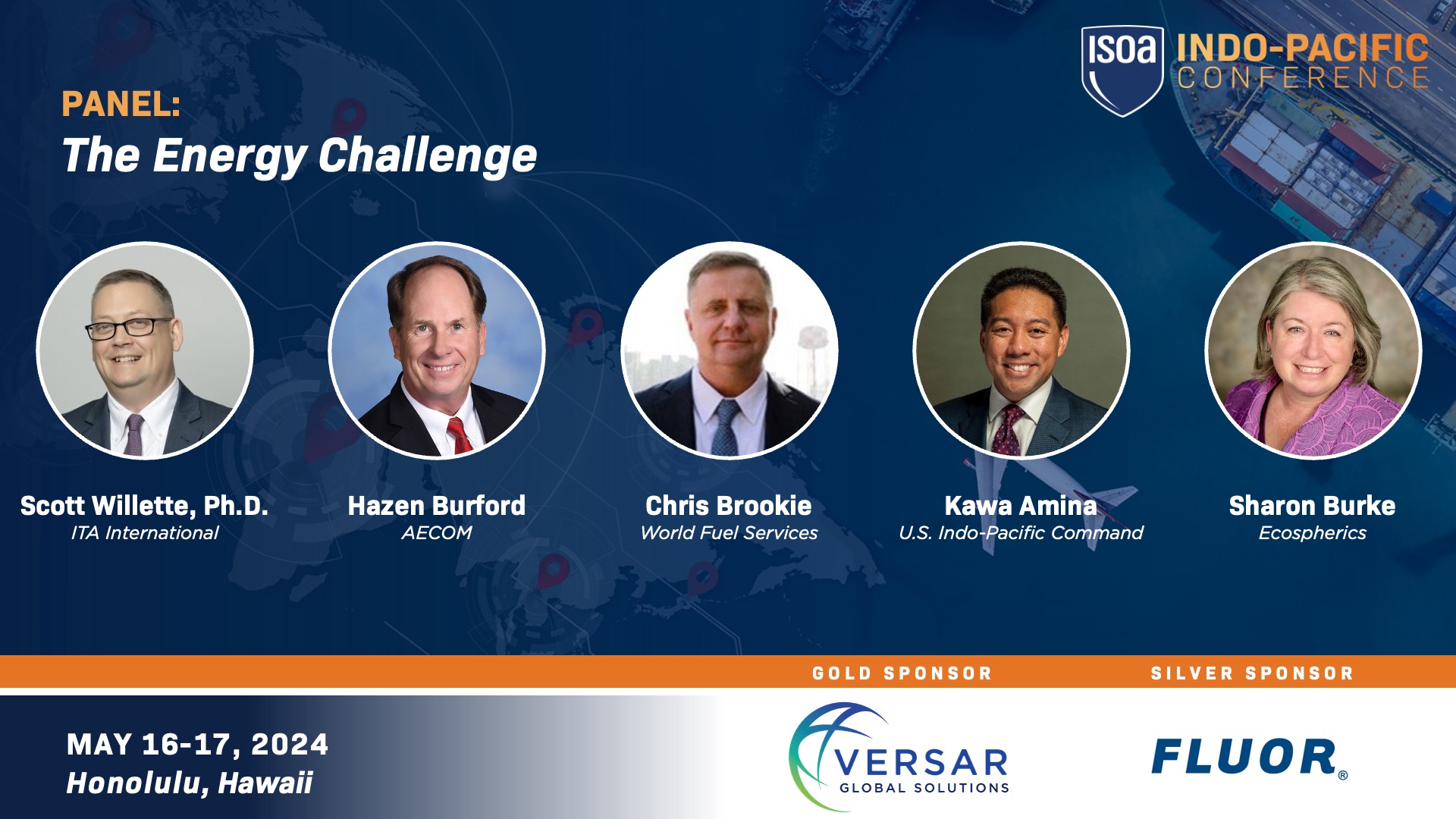 ISOA INDO-PACIFIC CONFERENCE

PANEL:
The Energy Challenge

Scott Willette, Ph.D.
ITA International

Hazen Burford
AECOM

Chris Brookie
World Fuel Services

Kawa Amina
U.S. Indo-Pacific Command

Sharon Burke
Ecospherics

GOLD SPONSOR

SILVER SPONSOR

MAY 16-17, 2024
Honolulu, Hawaii

VERSAR GLOBAL SOLUTIONS

FLUOR®